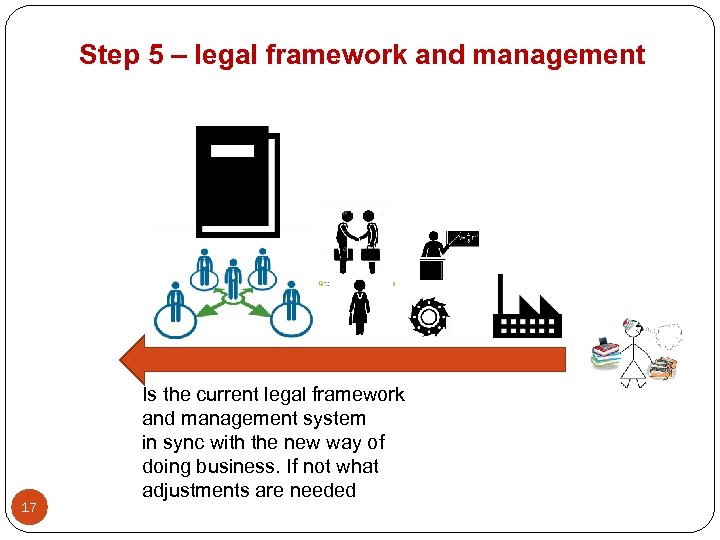 Step 5 – legal framework and management

Is the current legal framework and management system in sync with the new way of doing business. If not what adjustments are needed

17